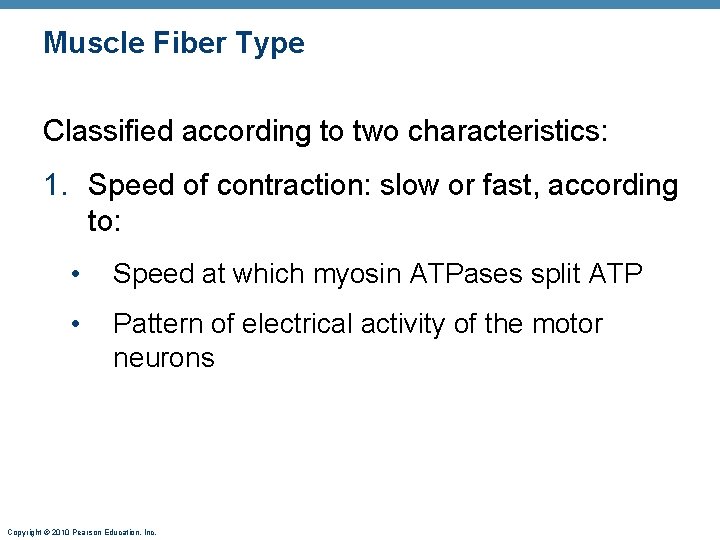 Muscle Fiber Type

Classified according to two characteristics:

1. Speed of contraction: slow or fast, according to:

• Speed at which myosin ATPases split ATP

• Pattern of electrical activity of the motor neurons

Copyright © 2010 Pearson Education, Inc.